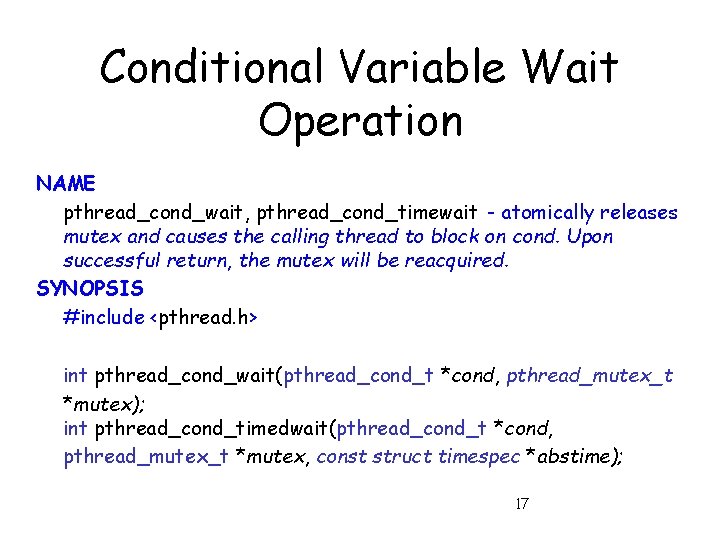 Conditional Variable Wait Operation

NAME

pthread_cond_wait, pthread_cond_timewait - atomically releases mutex and causes the calling thread to block on cond. Upon successful return, the mutex will be reacquired.

SYNOPSIS

#include <pthread.h>

int pthread_cond_wait(pthread_cond_t *cond, pthread_mutex_t *mutex);
int pthread_cond_timedwait(pthread_cond_t *cond, pthread_mutex_t *mutex, const struct timespec *abstime);

17